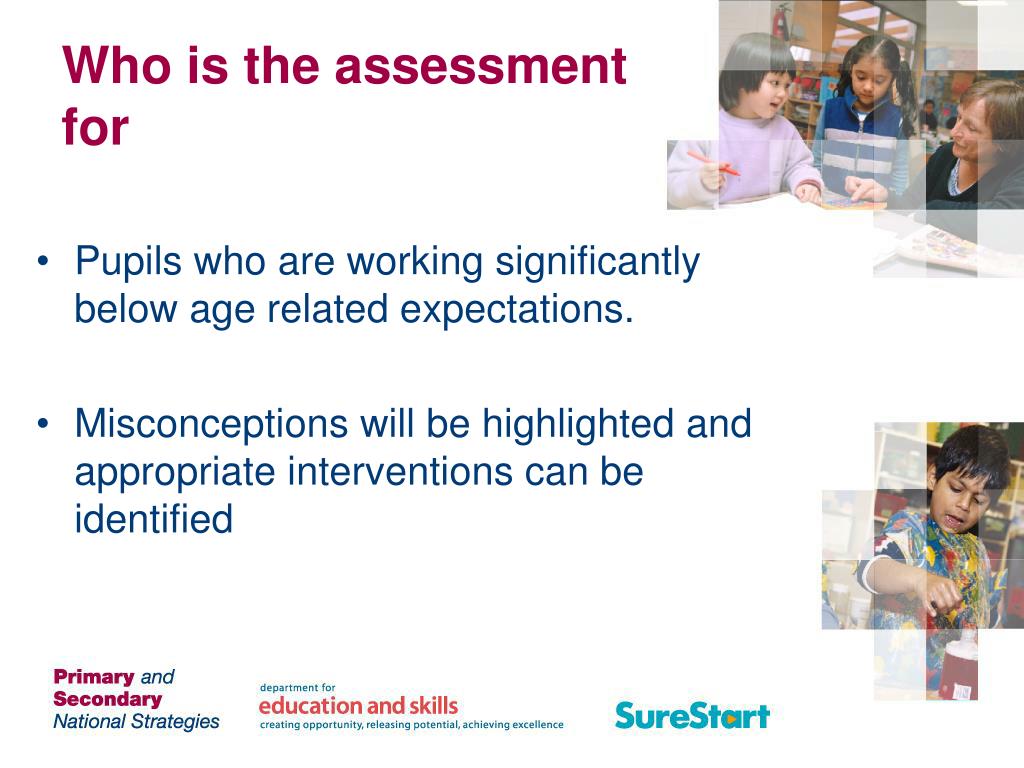 Who is the assessment for

• Pupils who are working significantly below age related expectations.

• Misconceptions will be highlighted and appropriate interventions can be identified

Primary and Secondary National Strategies

department for
education and skills
creating opportunity, releasing potential, achieving excellence

SureStart